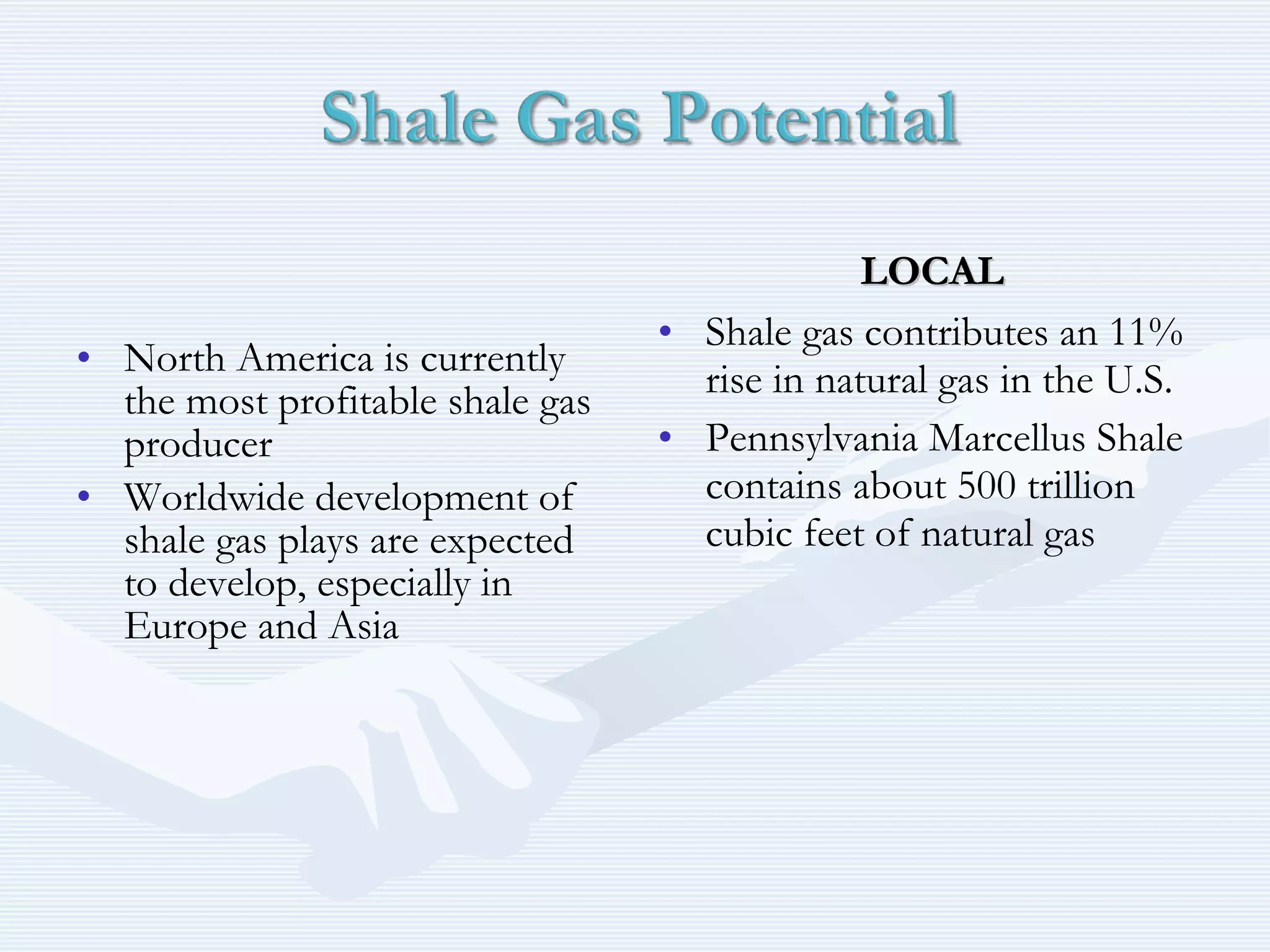 Shale Gas Potential

• North America is currently the most profitable shale gas producer
• Worldwide development of shale gas plays are expected to develop, especially in Europe and Asia

LOCAL

• Shale gas contributes an 11% rise in natural gas in the U.S.
• Pennsylvania Marcellus Shale contains about 500 trillion cubic feet of natural gas